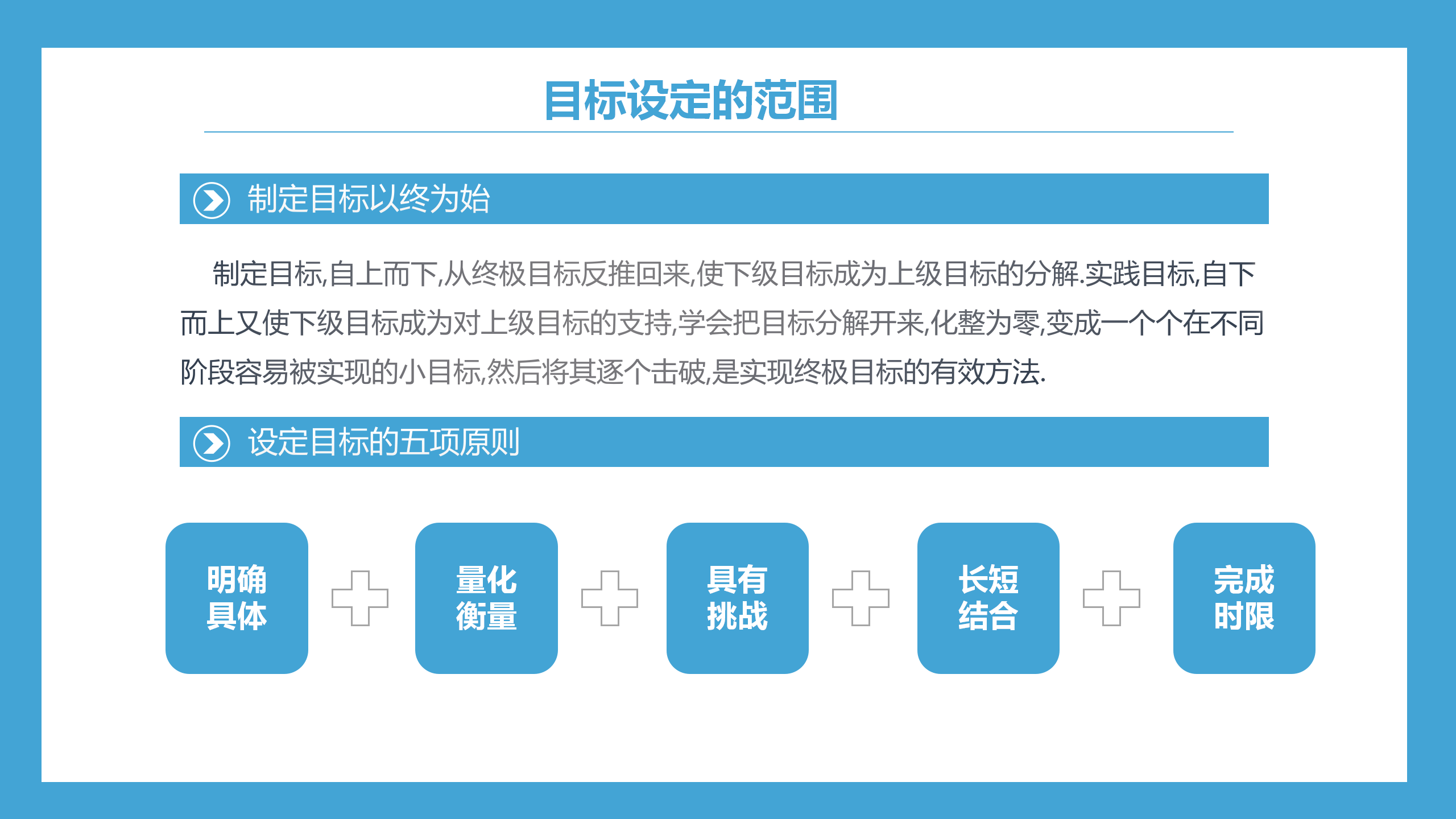 目标设定的范围

制定目标以终为始

制定目标,自上而下,从终极目标反推回来,使下级目标成为上级目标的分解.实践目标,自下而上又使下级目标成为对上级目标的支持,学会把目标分解开来,化整为零,变成一个个在不同阶段容易被实现的小目标,然后将其逐个击破,是实现终极目标的有效方法.

设定目标的五项原则

明确具体

量化衡量

具有挑战

长短结合

完成时限